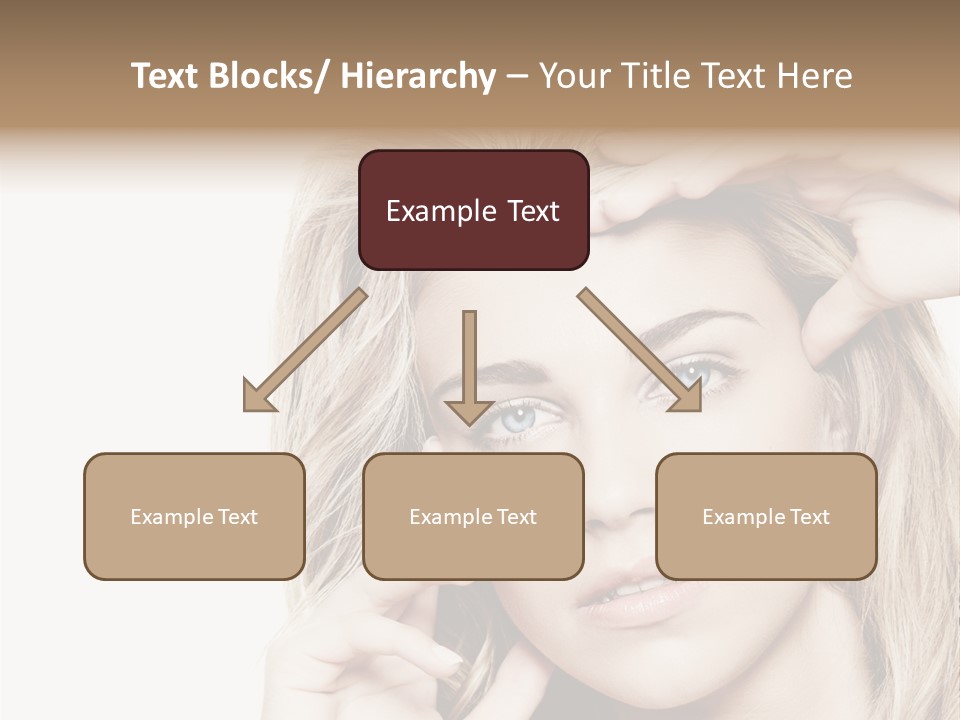 Text Blocks/ Hierarchy – Your Title Text Here

Example Text

Example Text

Example Text

Example Text